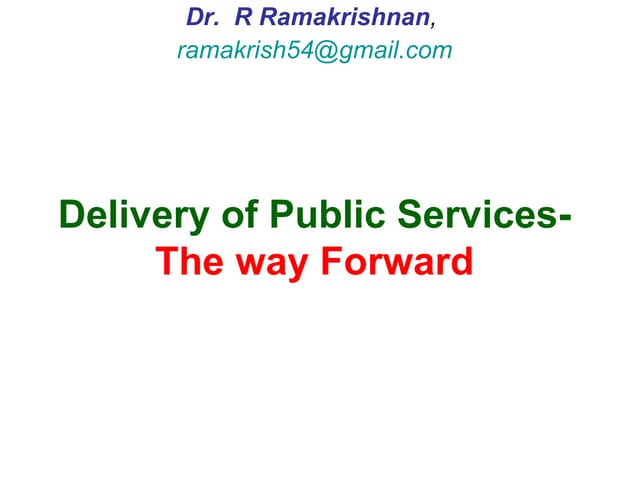 Dr. R Ramakrishnan,
ramakrish54@gmail.com

Delivery of Public Services-
The way Forward